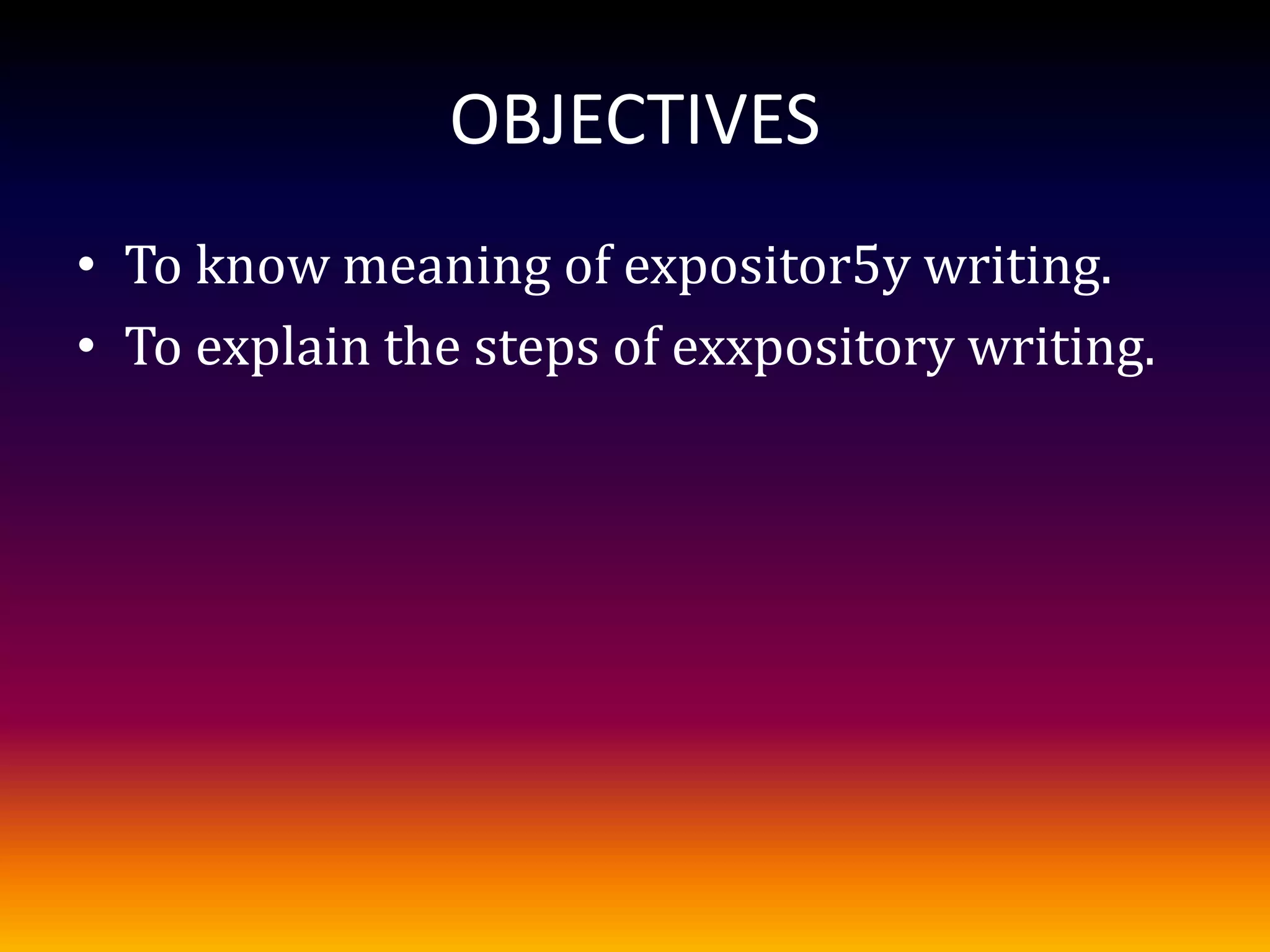 OBJECTIVES

• To know meaning of expositor5y writing.
• To explain the steps of exxpository writing.